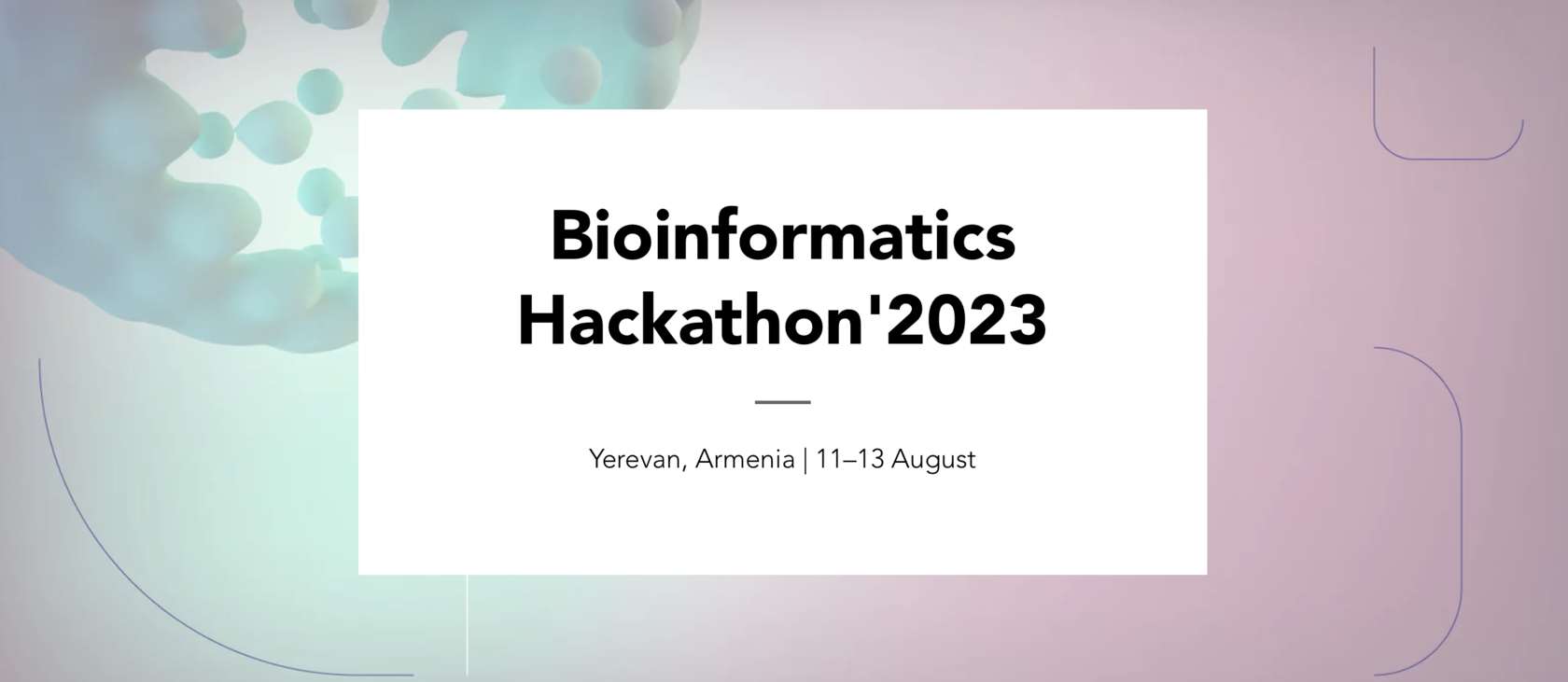 Bioinformatics Hackathon'2023

Yerevan, Armenia | 11–13 August